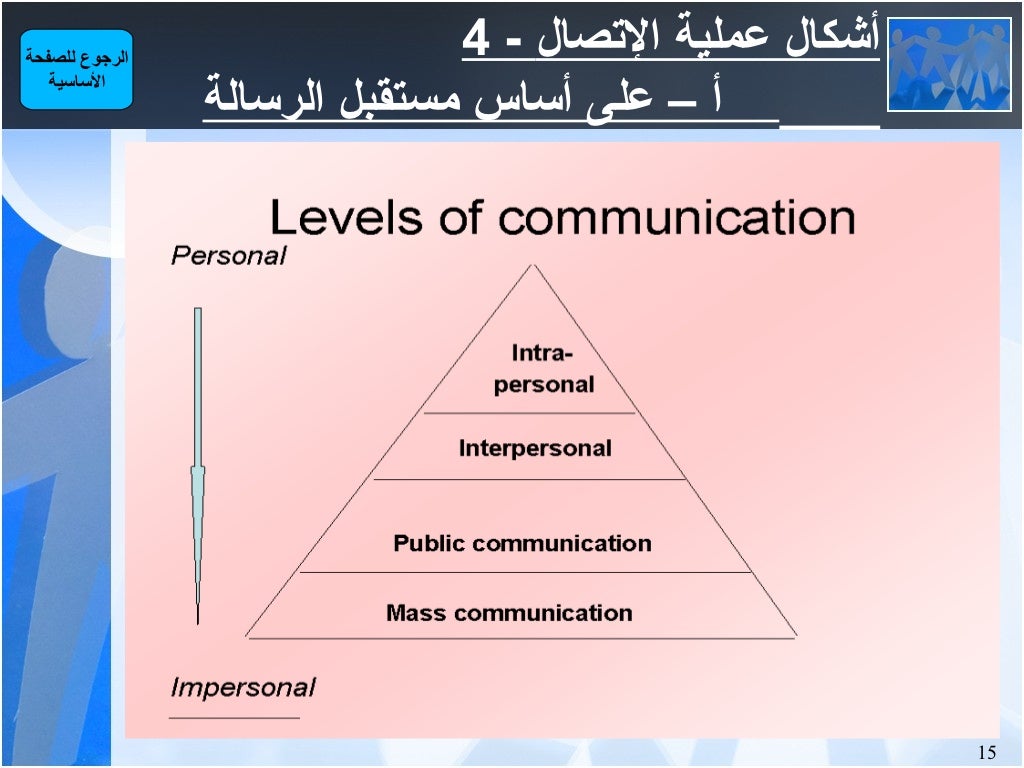 الرجوع للصفحة الأساسية

4 - أشكال عملية الإتصال

أ – على أساس مستقبل الرسالة

Levels of communication

Personal

Intra-personal

Interpersonal

Public communication

Mass communication

Impersonal

15